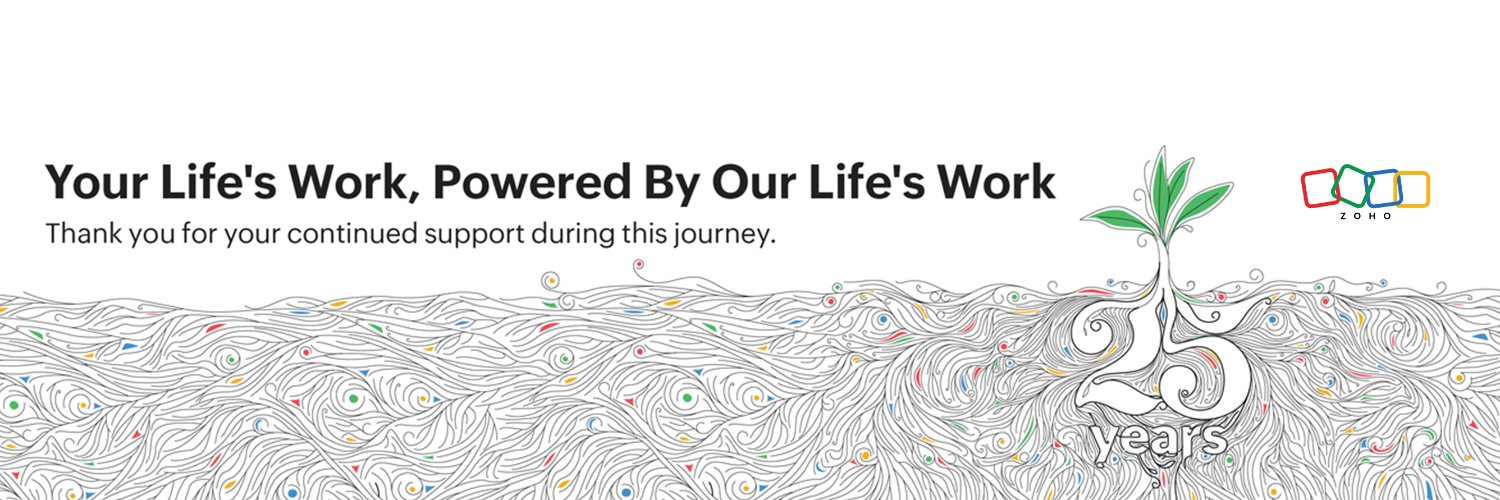 Your Life's Work, Powered By Our Life's Work

Thank you for your continued support during this journey.

ZOHO

25 years